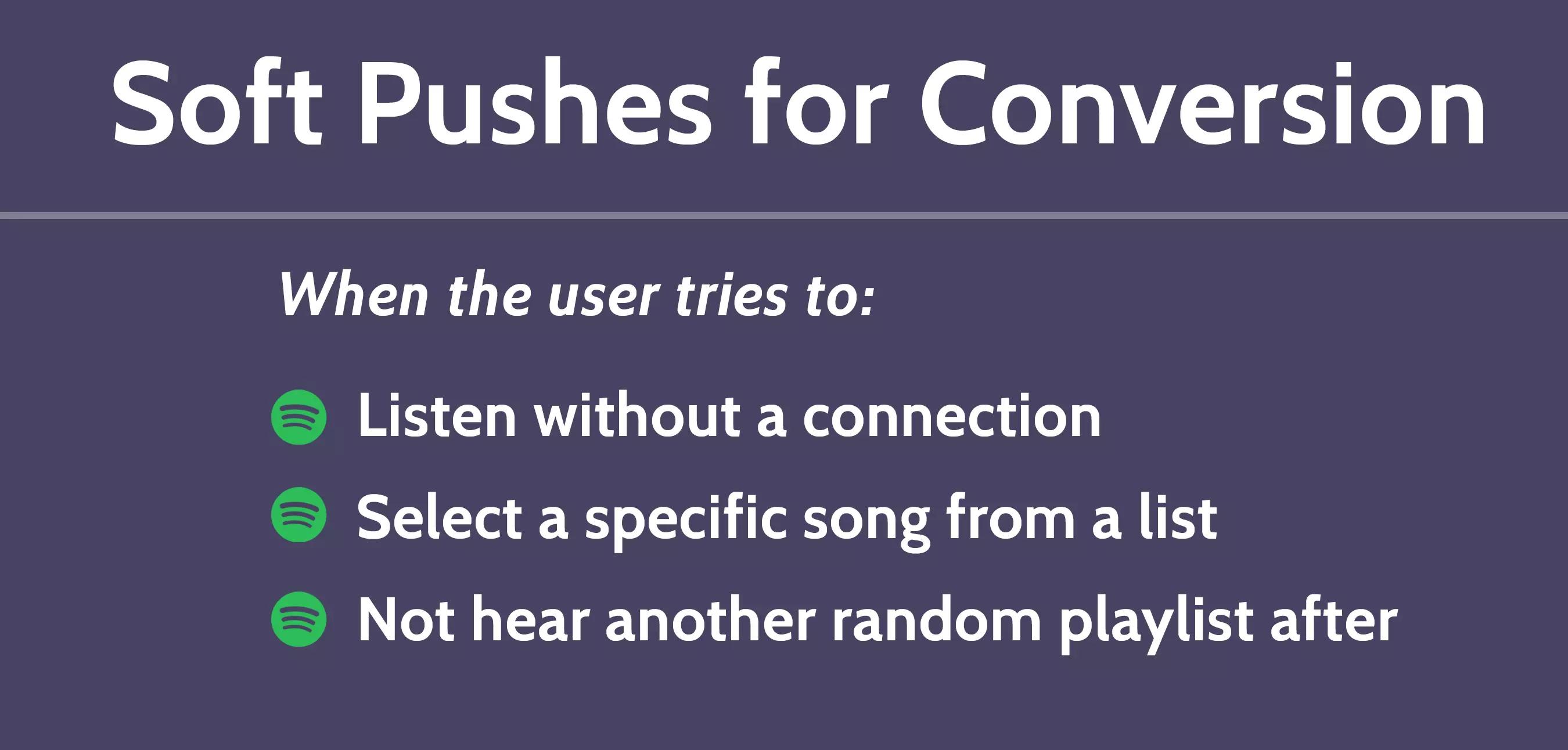 Soft Pushes for Conversion

When the user tries to:

Listen without a connection

Select a specific song from a list

Not hear another random playlist after